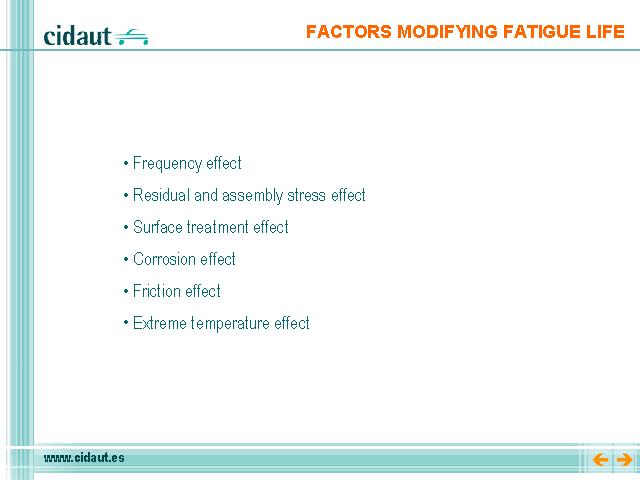 cidaut

FACTORS MODIFYING FATIGUE LIFE

• Frequency effect
• Residual and assembly stress effect
• Surface treatment effect
• Corrosion effect
• Friction effect
• Extreme temperature effect

www.cidaut.es